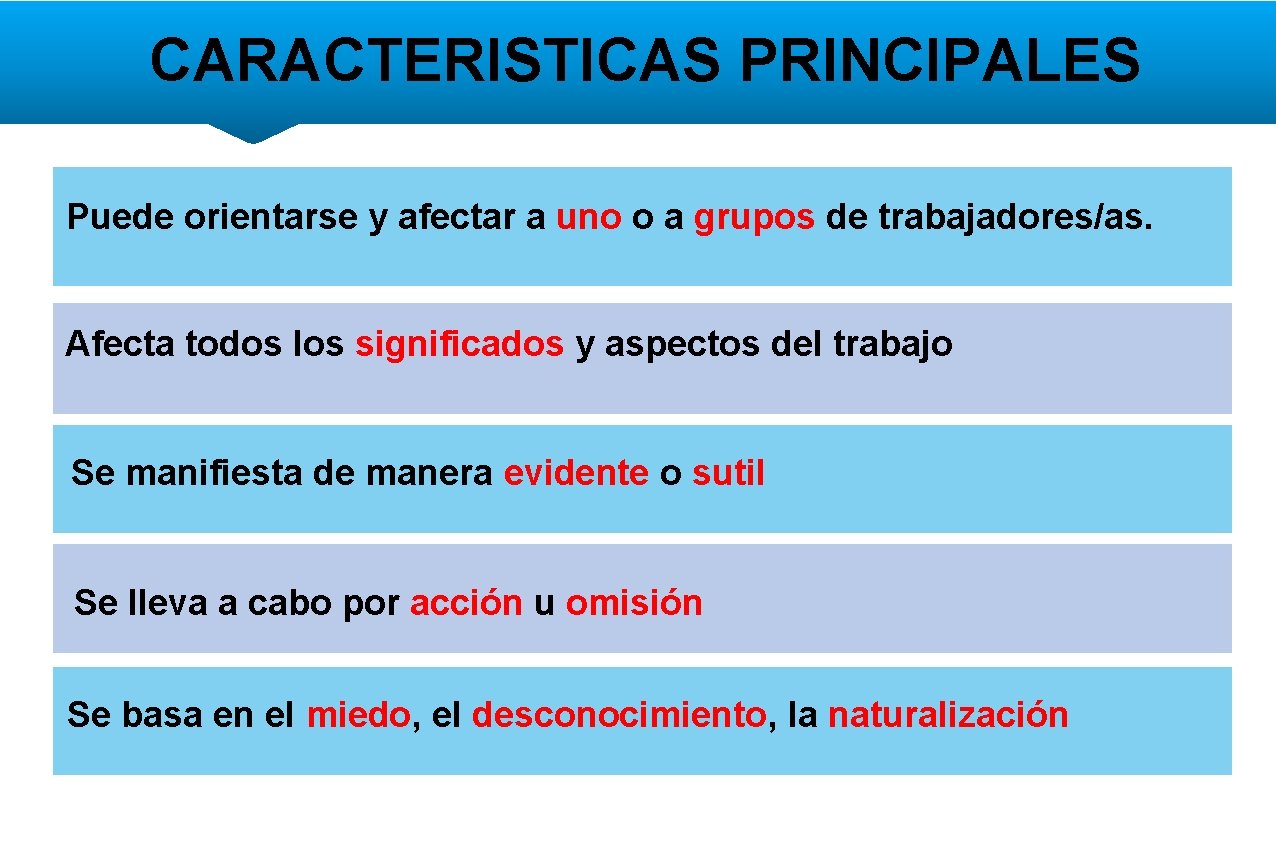 CARACTERISTICAS PRINCIPALES

Puede orientarse y afectar a uno o a grupos de trabajadores/as.

Afecta todos los significados y aspectos del trabajo

Se manifiesta de manera evidente o sutil

Se lleva a cabo por acción u omisión

Se basa en el miedo, el desconocimiento, la naturalización